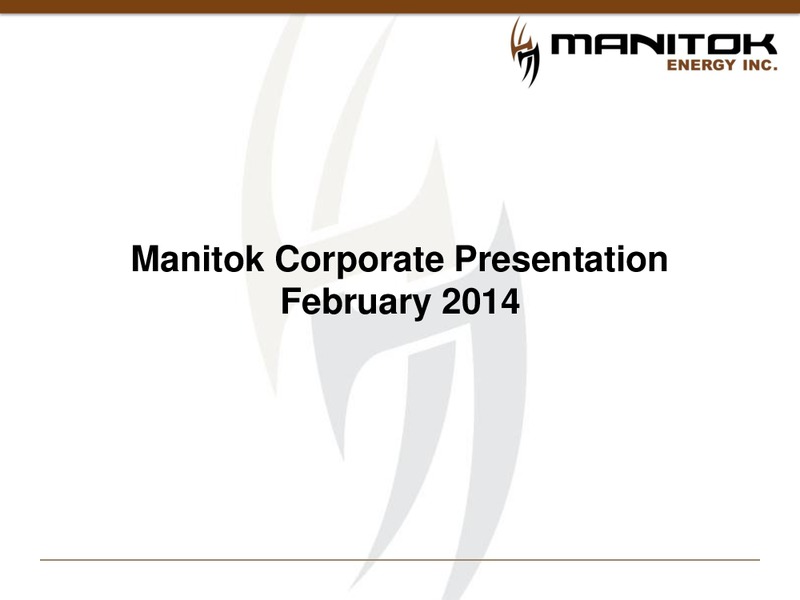 MANITOK
ENERGY INC.

Manitok Corporate Presentation
February 2014